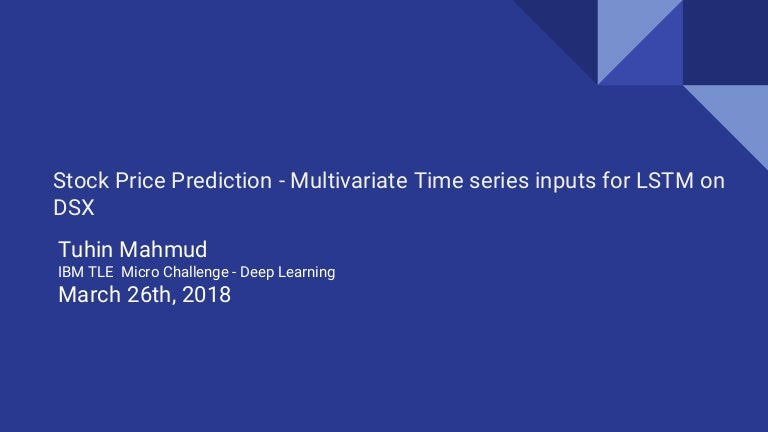 Stock Price Prediction - Multivariate Time series inputs for LSTM on DSX

Tuhin Mahmud
IBM TLE Micro Challenge - Deep Learning
March 26th, 2018